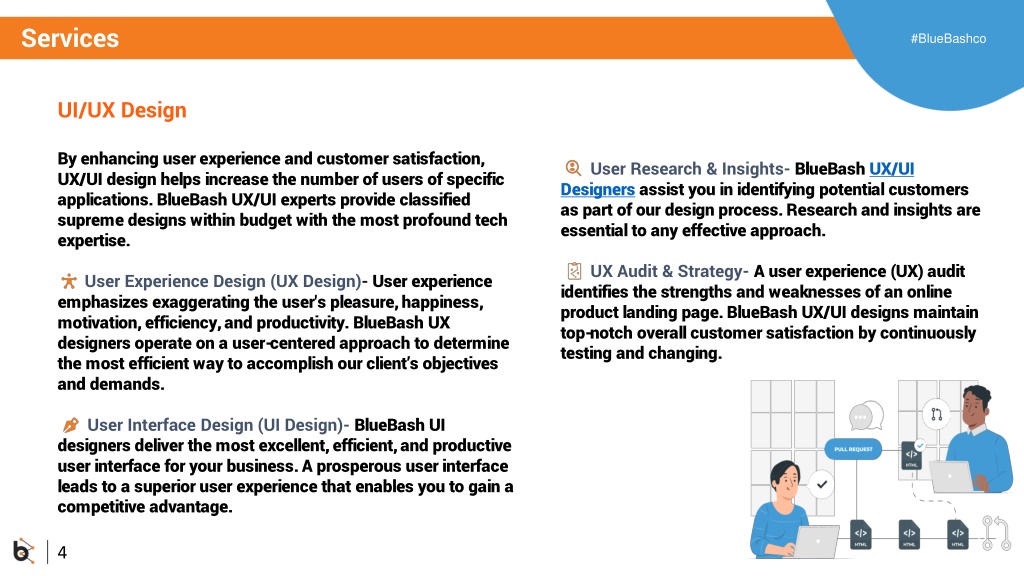 Services

#BlueBashco

UI/UX Design

By enhancing user experience and customer satisfaction, UX/UI design helps increase the number of users of specific applications. BlueBash UX/UI experts provide classified supreme designs within budget with the most profound tech expertise.

User Experience Design (UX Design)- User experience emphasizes exaggerating the user's pleasure, happiness, motivation, efficiency, and productivity. BlueBash UX designers operate on a user-centered approach to determine the most efficient way to accomplish our client's objectives and demands.

User Interface Design (UI Design)- BlueBash UI designers deliver the most excellent, efficient, and productive user interface for your business. A prosperous user interface leads to a superior user experience that enables you to gain a competitive advantage.

User Research & Insights- BlueBash UX/UI Designers assist you in identifying potential customers as part of our design process. Research and insights are essential to any effective approach.

UX Audit & Strategy- A user experience (UX) audit identifies the strengths and weaknesses of an online product landing page. BlueBash UX/UI designs maintain top-notch overall customer satisfaction by continuously testing and changing.

PULL REQUEST

</>
HTML

</>
HTML

</>
HTML

</>
HTML

4